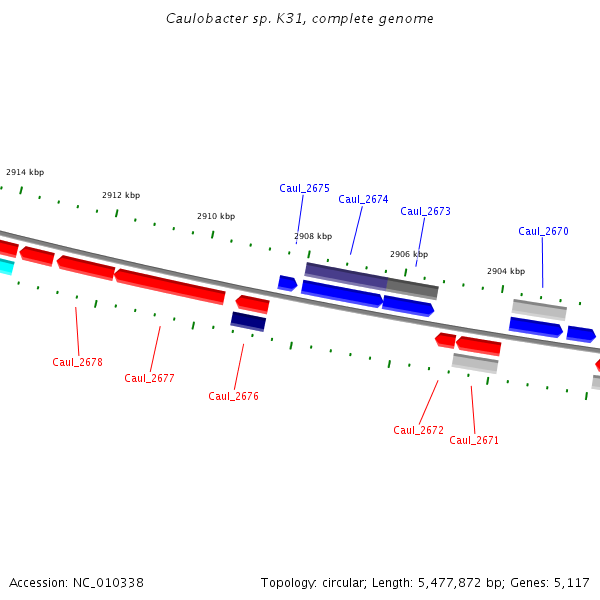 Caulobacter sp. K31, complete genome

2914 kbp

2912 kbp

2910 kbp

2908 kbp

2906 kbp

2904 kbp

Caul_2675

Caul_2674

Caul_2673

Caul_2670

Caul_2678

Caul_2677

Caul_2676

Caul_2672

Caul_2671

Accession: NC_010338

Topology: circular; Length: 5,477,872 bp; Genes: 5,117